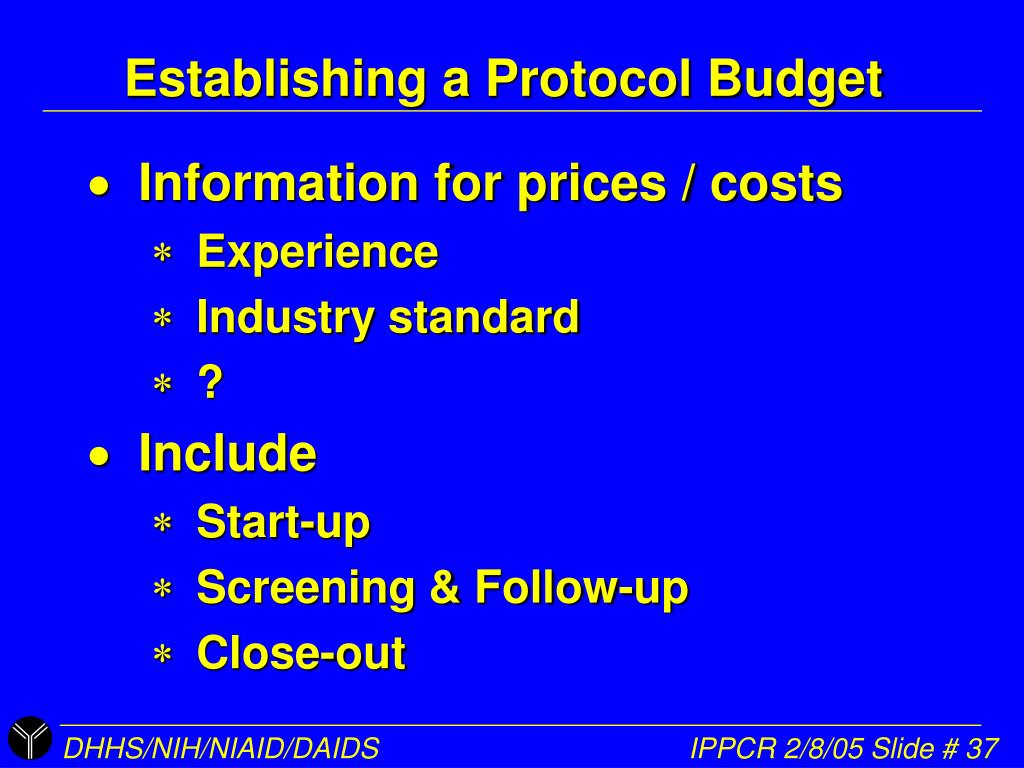 Establishing a Protocol Budget

• Information for prices / costs
 * Experience
 * Industry standard
 * ?
• Include
 * Start-up
 * Screening & Follow-up
 * Close-out

DHHS/NIH/NIAID/DAIDS IPPCR 2/8/05 Slide # 37